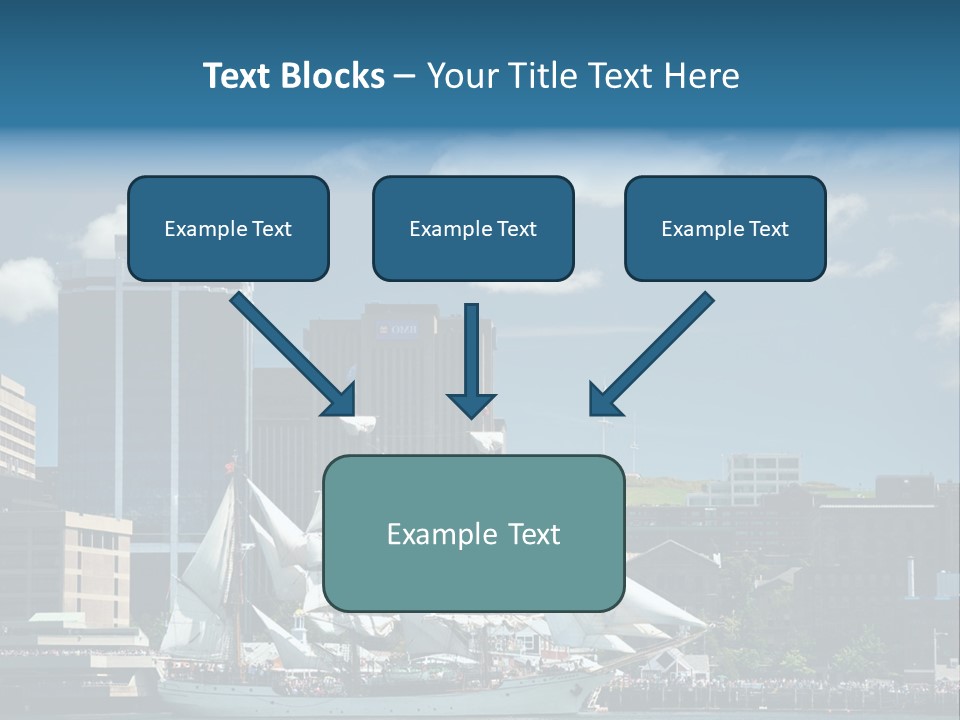 Text Blocks – Your Title Text Here

Example Text

Example Text

Example Text

Example Text